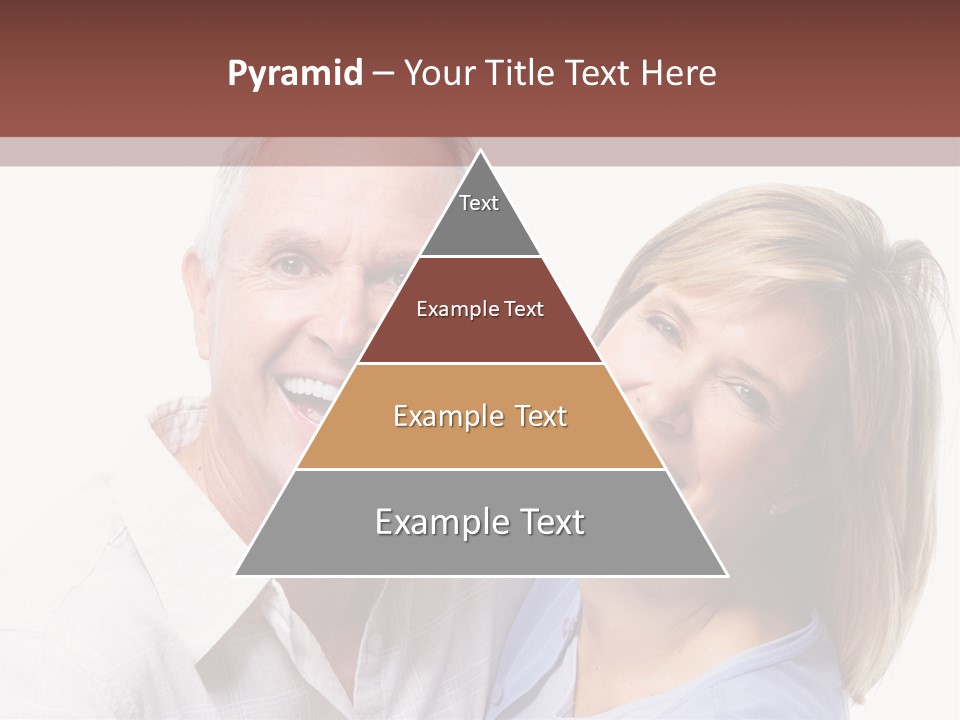 Pyramid – Your Title Text Here

Text

Example Text

Example Text

Example Text